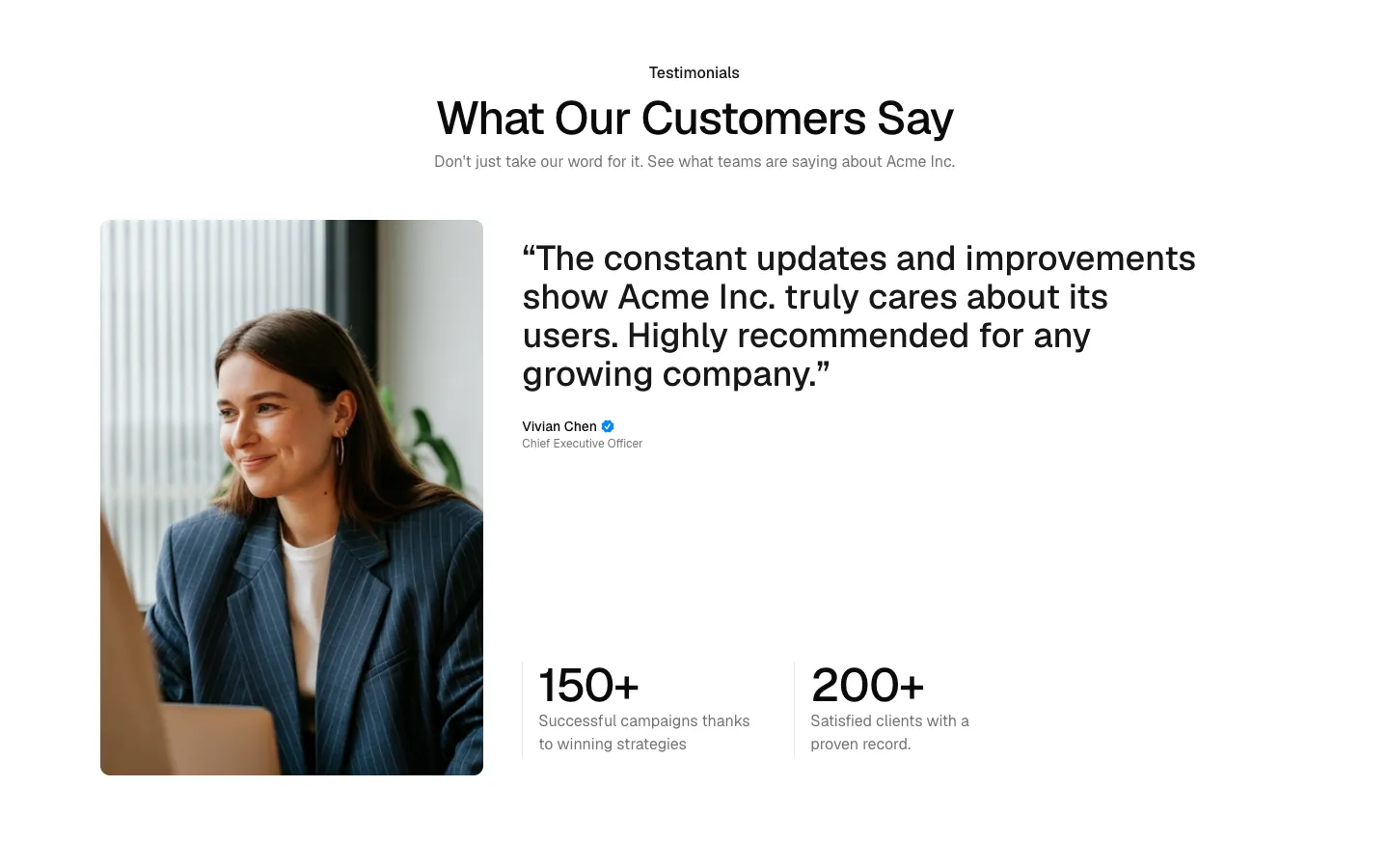 Testimonials

What Our Customers Say

Don't just take our word for it. See what teams are saying about Acme Inc.

"The constant updates and improvements show Acme Inc. truly cares about its users. Highly recommended for any growing company."

Vivian Chen
Chief Executive Officer

150+
Successful campaigns thanks to winning strategies

200+
Satisfied clients with a proven record.